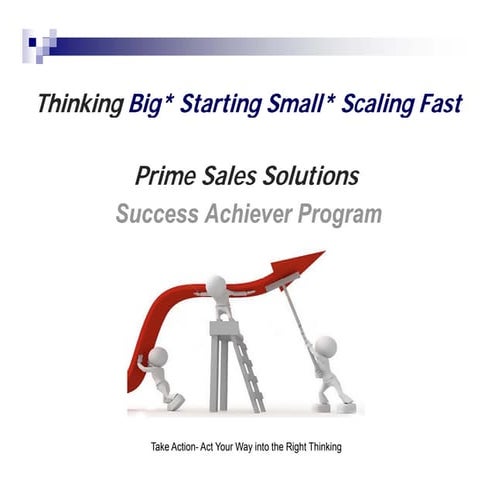 Thinking Big* Starting Small* Scaling Fast

Prime Sales Solutions

Success Achiever Program

Take Action- Act Your Way into the Right Thinking